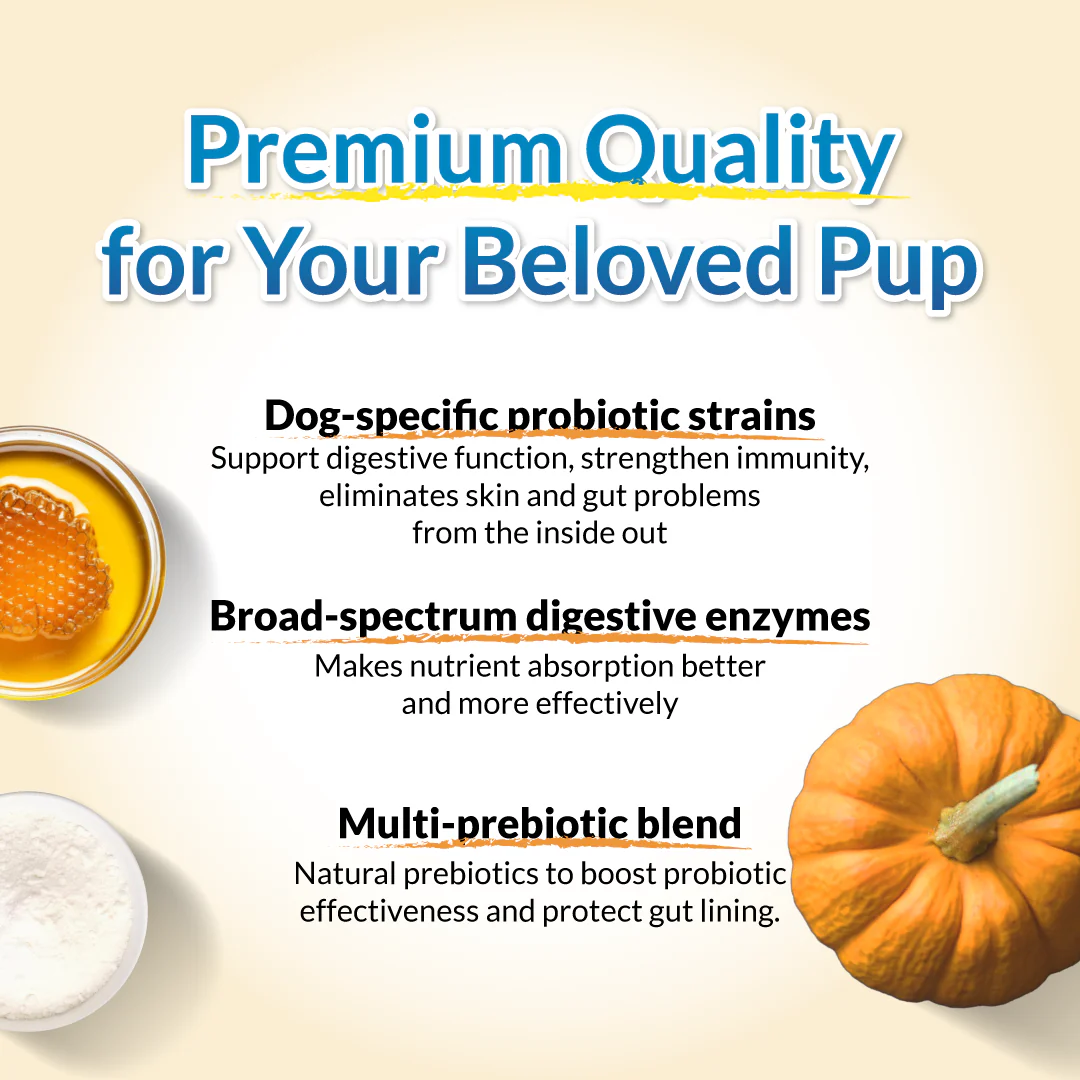 Premium Quality for Your Beloved Pup

Dog-specific probiotic strains
Support digestive function, strengthen immunity, eliminates skin and gut problems from the inside out

Broad-spectrum digestive enzymes
Makes nutrient absorption better and more effectively

Multi-prebiotic blend
Natural prebiotics to boost probiotic effectiveness and protect gut lining.